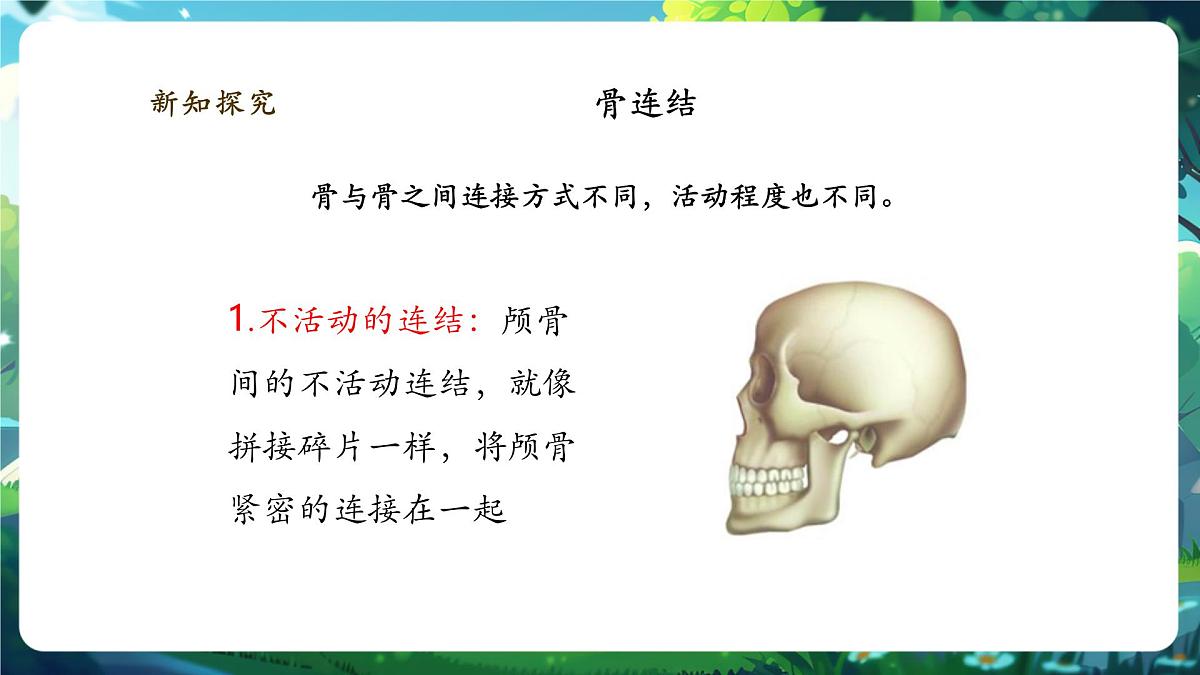 新知探究

骨连结

骨与骨之间连接方式不同，活动程度也不同。

1.不活动的连结：颅骨间的不活动连结，就像拼接碎片一样，将颅骨紧密的连接在一起